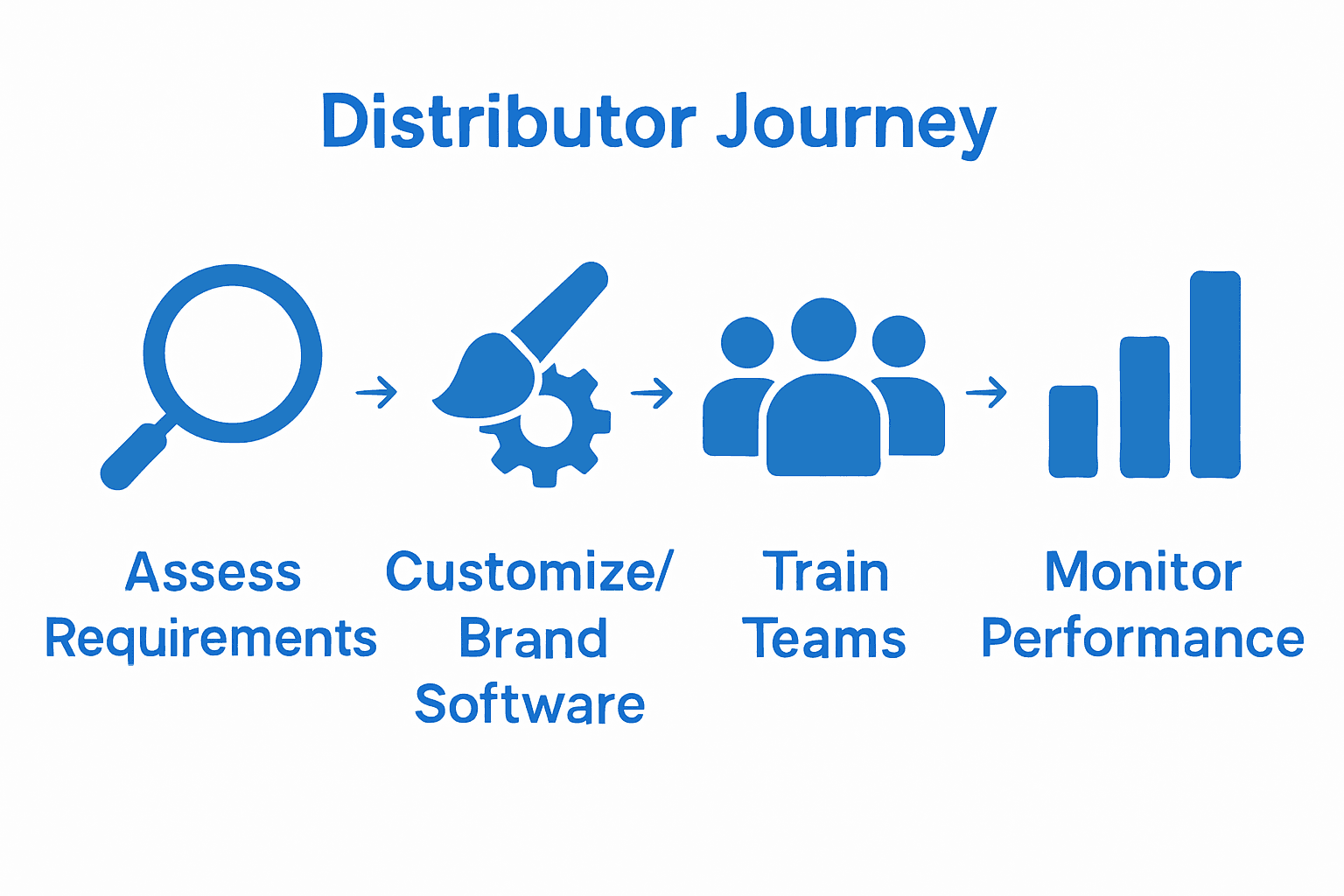 Distributor Journey

Assess Requirements

Customize/ Brand Software

Train Teams

Monitor Performance